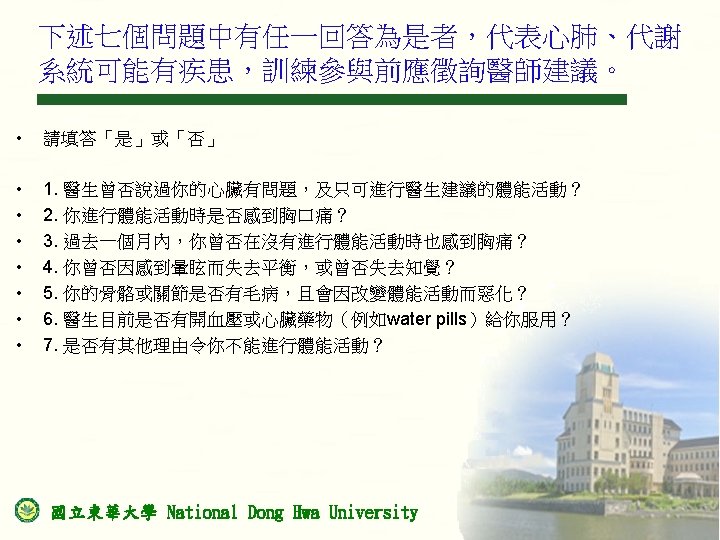 下述七個問題中有任一回答為是者，代表心肺、代謝系統可能有疾患，訓練參與前應徵詢醫師建議。

• 請填答「是」或「否」

• 1. 醫生曾否說過你的心臟有問題，及只可進行醫生建議的體能活動？
• 2. 你進行體能活動時是否感到胸口痛？
• 3. 過去一個月內，你曾否在沒有進行體能活動時也感到胸痛？
• 4. 你曾否因感到暈眩而失去平衡，或曾否失去知覺？
• 5. 你的骨骼或關節是否有毛病，且會因改變體能活動而惡化？
• 6. 醫生目前是否有開血壓或心臟藥物（例如water pills）給你服用？
• 7. 是否有其他理由令你不能進行體能活動？

國立東華大學 National Dong Hwa University